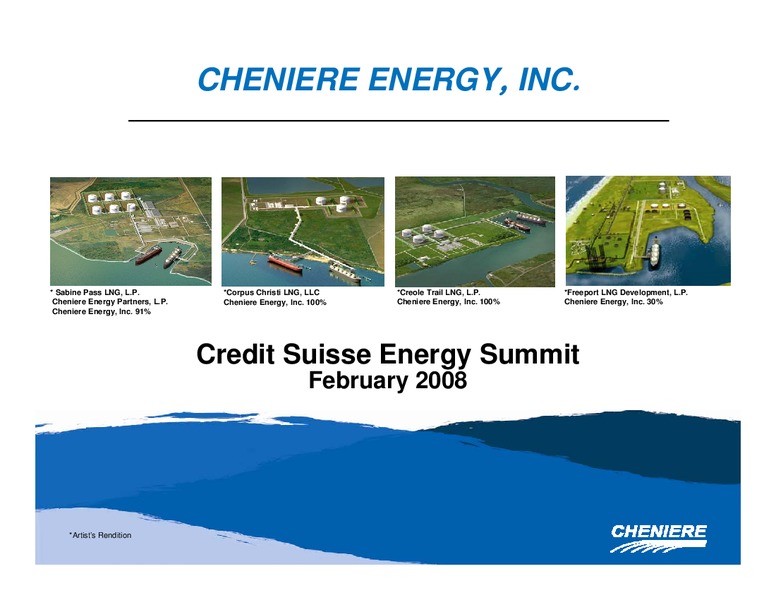 CHENIERE ENERGY, INC.

* Sabine Pass LNG, L.P.
Cheniere Energy Partners, L.P.
Cheniere Energy, Inc. 91%

*Corpus Christi LNG, LLC
Cheniere Energy, Inc. 100%

*Creole Trail LNG, L.P.
Cheniere Energy, Inc. 100%

*Freeport LNG Development, L.P.
Cheniere Energy, Inc. 30%

Credit Suisse Energy Summit
February 2008

*Artist's Rendition

CHENIERE